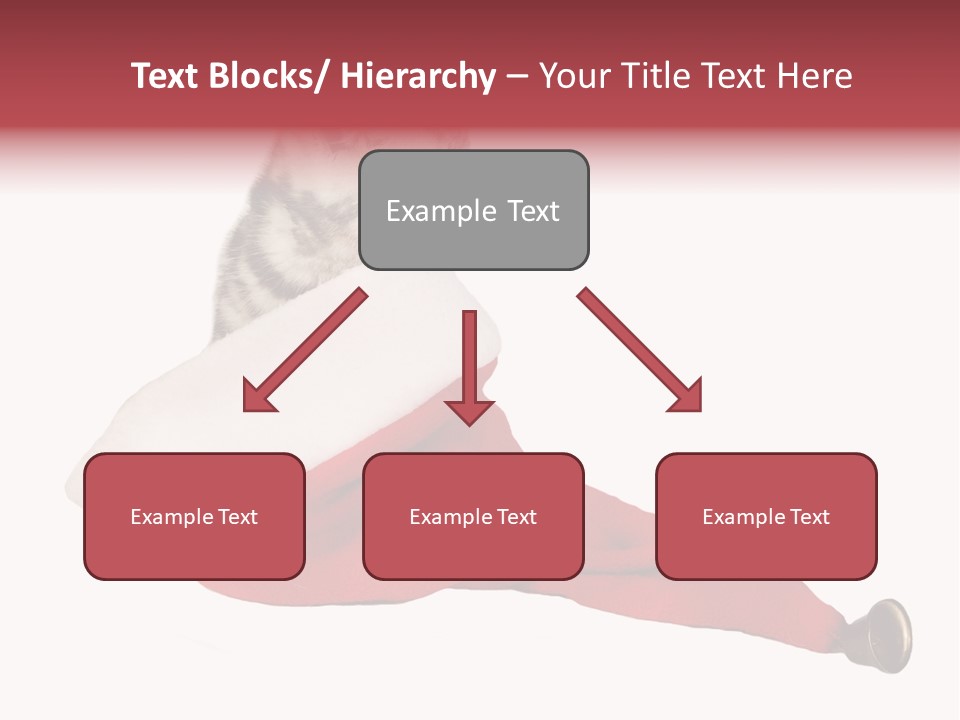 Text Blocks/ Hierarchy – Your Title Text Here

Example Text

Example Text

Example Text

Example Text